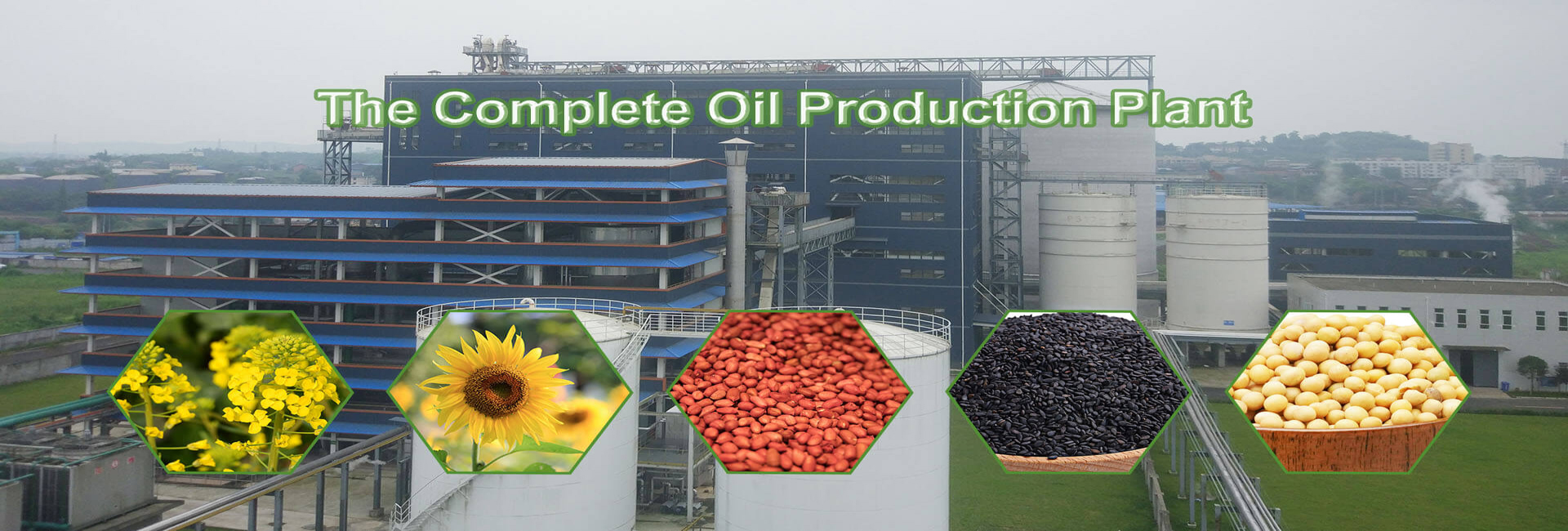 The Complete Oil Production Plant